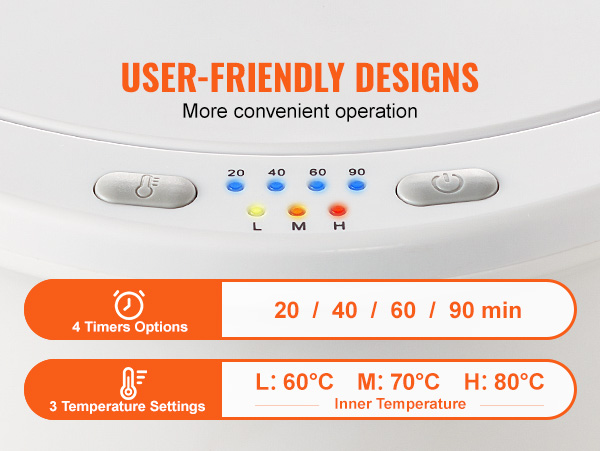 USER-FRIENDLY DESIGNS
More convenient operation

20 40 60 90

L M H

4 Timers Options

20 / 40 / 60 / 90 min

3 Temperature Settings

L: 60°C M: 70°C H: 80°C
Inner Temperature